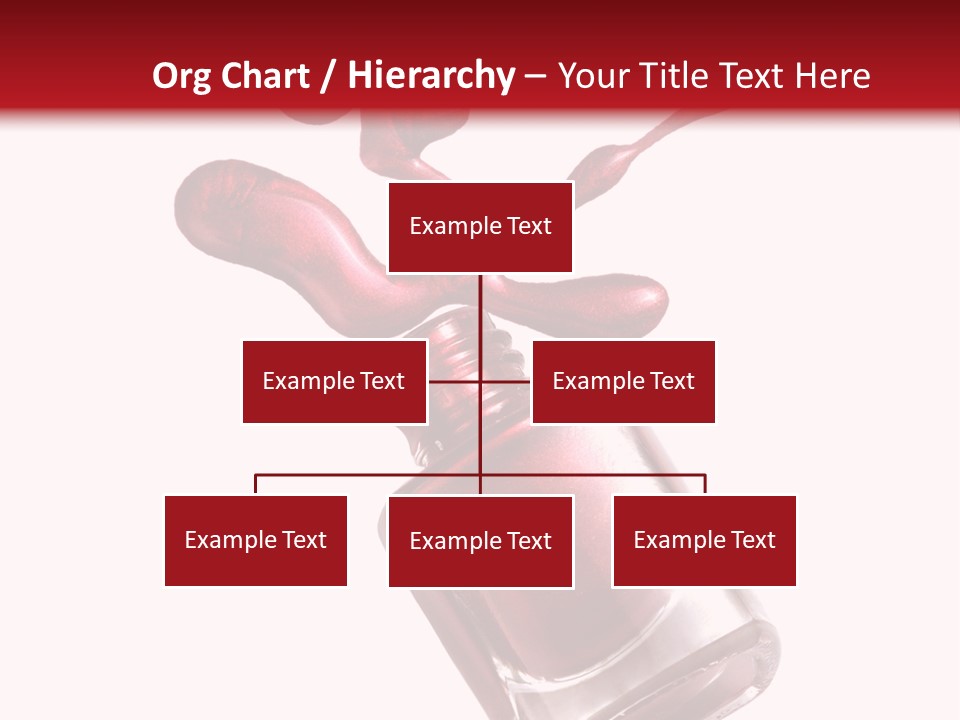 Org Chart / Hierarchy – Your Title Text Here

Example Text

Example Text

Example Text

Example Text

Example Text

Example Text